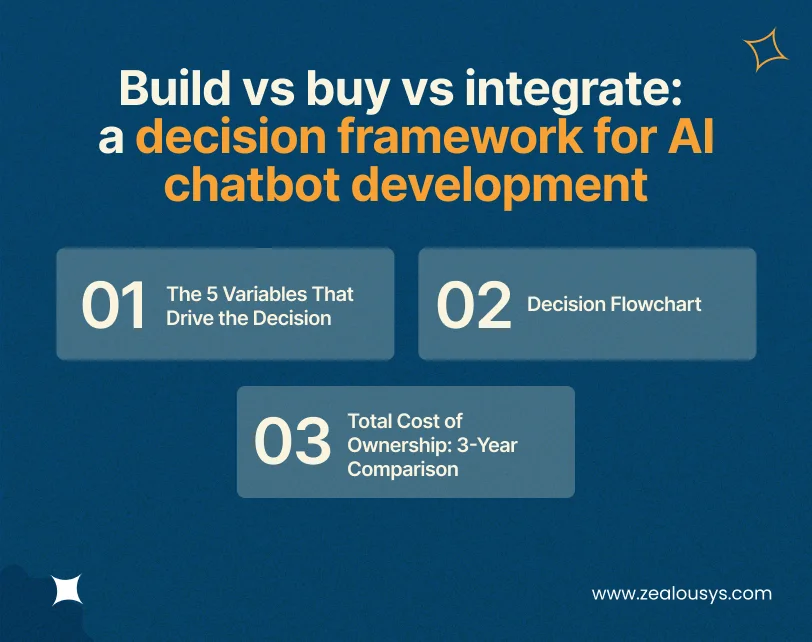 Build vs buy vs integrate: a decision framework for AI chatbot development

01 The 5 Variables That Drive the Decision

02 Decision Flowchart

03 Total Cost of Ownership: 3-Year Comparison

www.zealousys.com